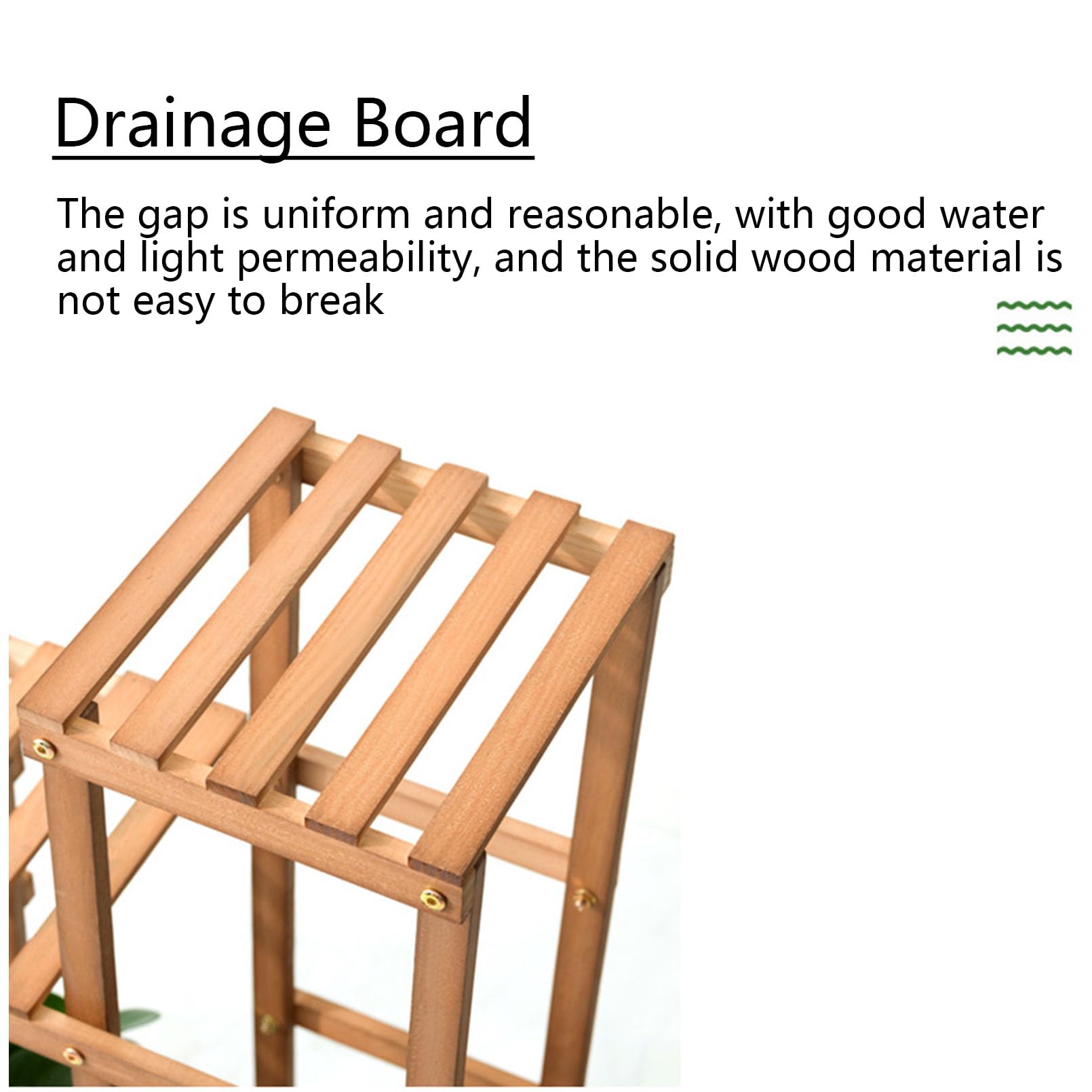 Drainage Board

The gap is uniform and reasonable, with good water and light permeability, and the solid wood material is not easy to break